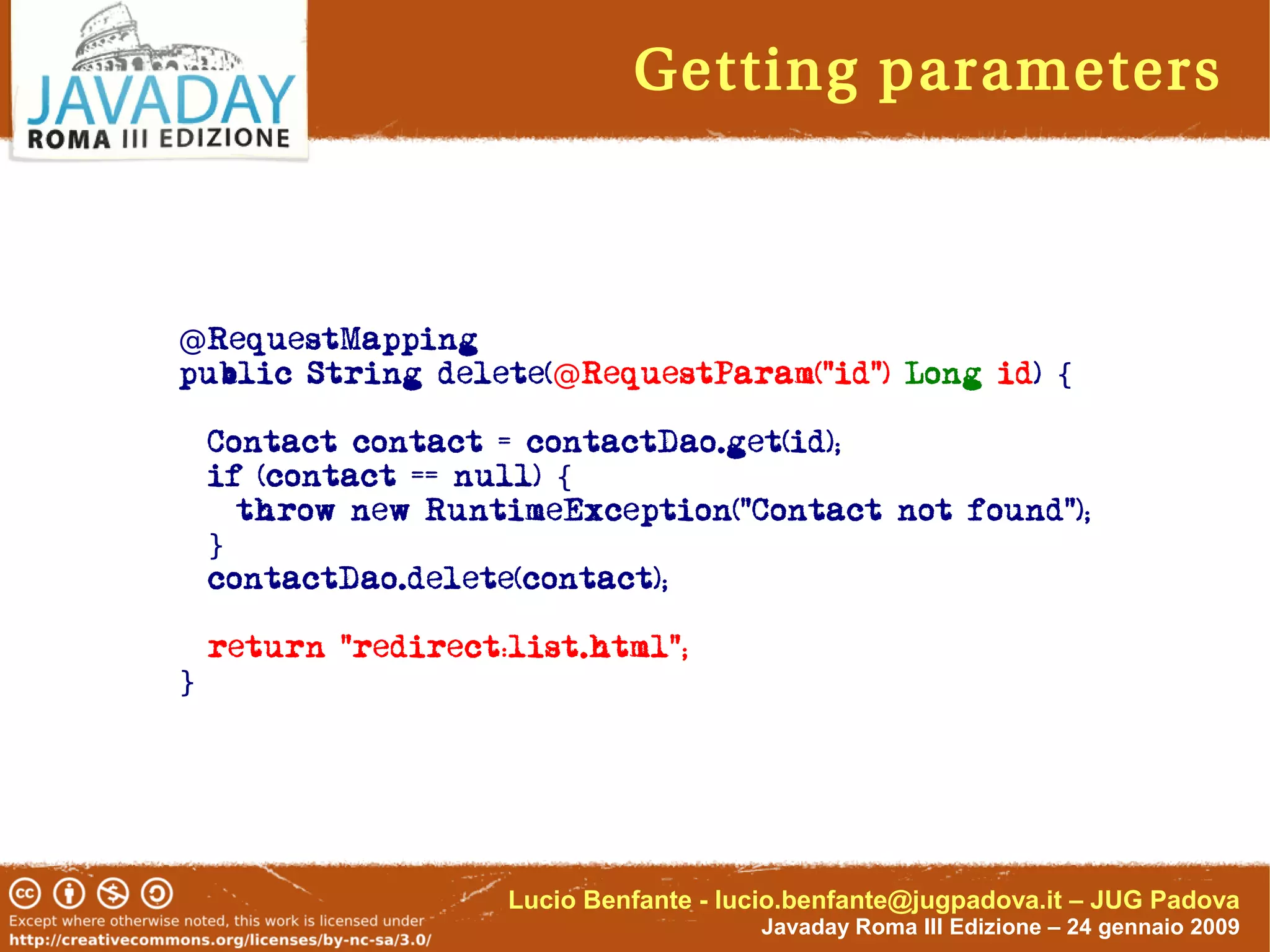 JAVADAY
ROMA III EDIZIONE

Getting parameters

@RequestMapping
public String delete(@RequestParam("id") Long id) {

  Contact contact = contactDao.get(id);
  if (contact == null) {
    throw new RuntimeException("Contact not found");
  }
  contactDao.delete(contact);

  return "redirect:list.html";
}

Except where otherwise noted, this work is licensed under
http://creativecommons.org/licenses/by-nc-sa/3.0/

Lucio Benfante - lucio.benfante@jugpadova.it – JUG Padova
Javaday Roma III Edizione – 24 gennaio 2009